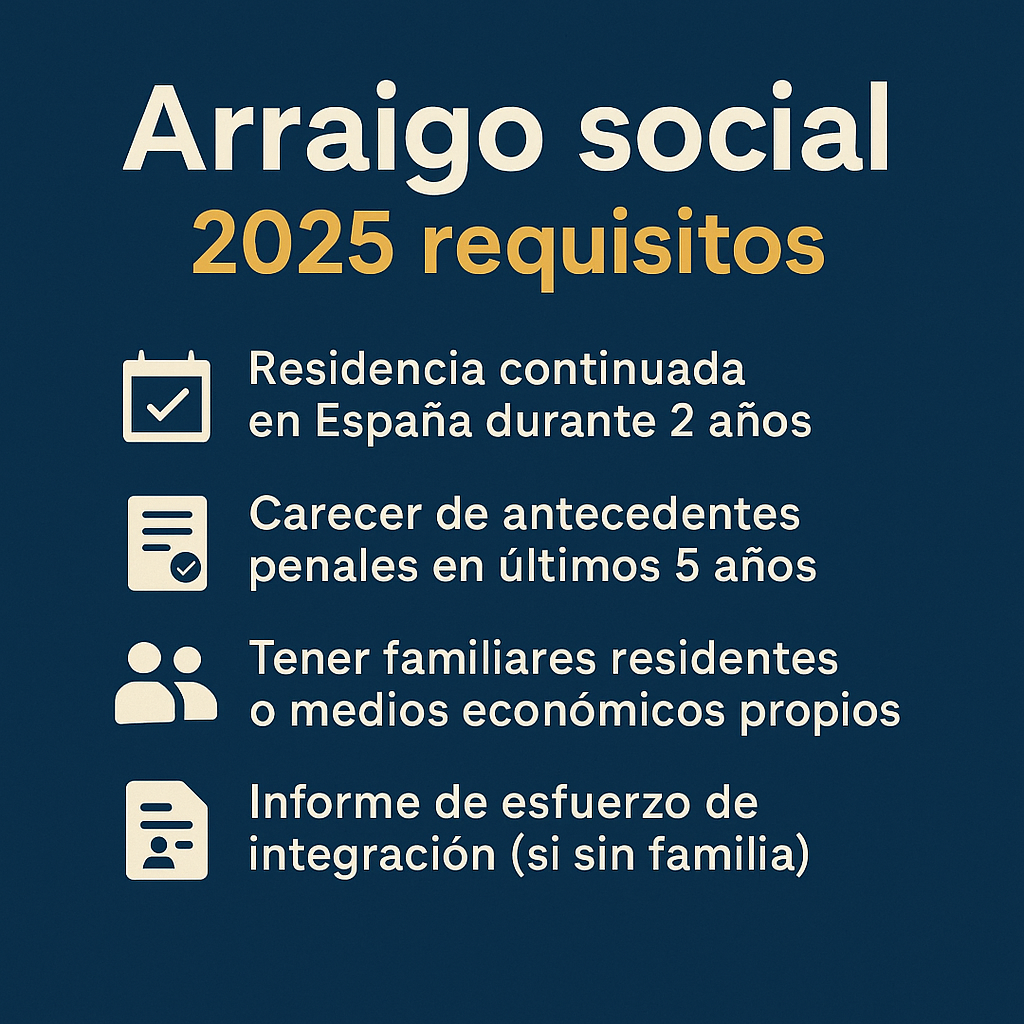 Arraigo social
2025 requisitos

Residencia continuada en España durante 2 años

Carecer de antecedentes penales en últimos 5 años

Tener familiares residentes o medios económicos propios

Informe de esfuerzo de integración (si sin familia)